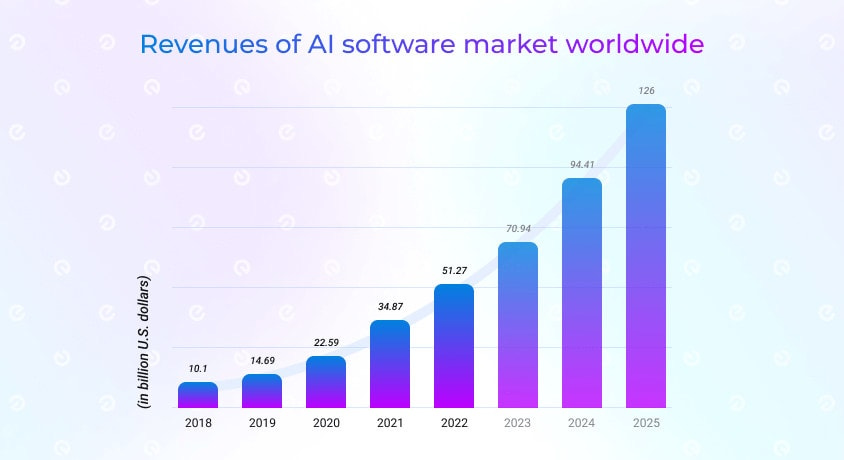 Revenues of AI software market worldwide

(in billion U.S. dollars)

10.1
14.69
22.59
34.87
51.27
70.94
94.41
126

2018
2019
2020
2021
2022
2023
2024
2025